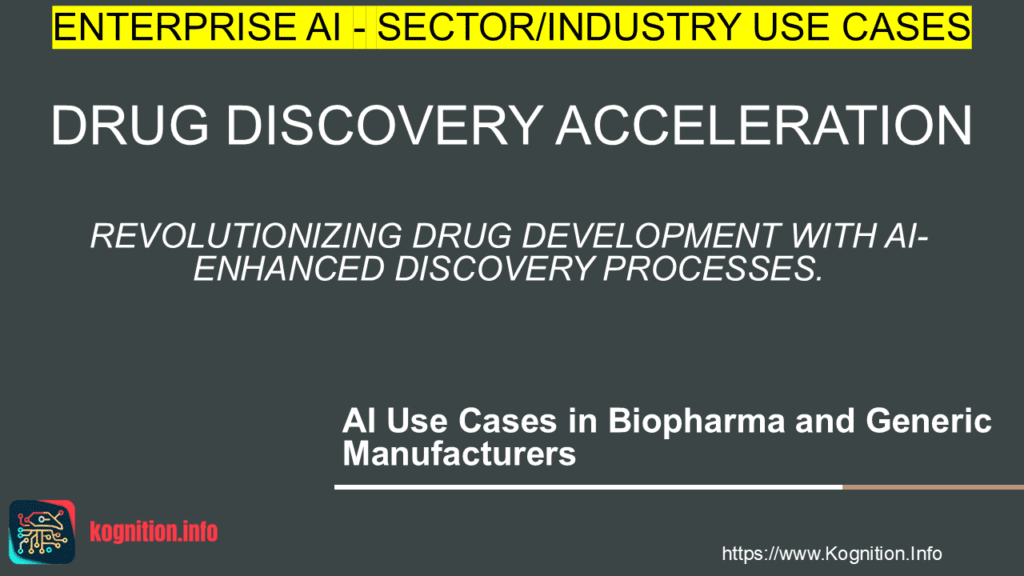 ENTERPRISE AI - SECTOR/INDUSTRY USE CASES

DRUG DISCOVERY ACCELERATION

REVOLUTIONIZING DRUG DEVELOPMENT WITH AI-ENHANCED DISCOVERY PROCESSES.

AI Use Cases in Biopharma and Generic Manufacturers

kognition.info

https://www.Kognition.Info